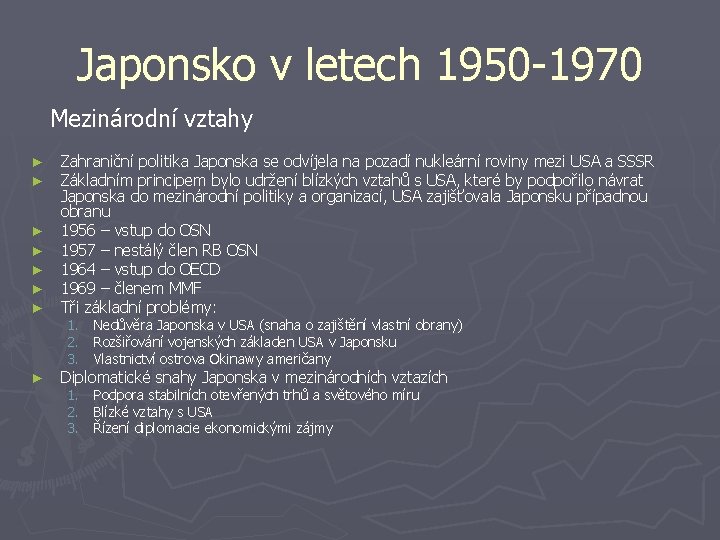 Japonsko v letech 1950-1970

Mezinárodní vztahy

► Zahraniční politika Japonska se odvíjela na pozadí nukleární roviny mezi USA a SSSR
► Základním principem bylo udržení blízkých vztahů s USA, které by podpořilo návrat Japonska do mezinárodní politiky a organizací, USA zajišťovala Japonsku případnou obranu
► 1956 – vstup do OSN
► 1957 – nestálý člen RB OSN
► 1964 – vstup do OECD
► 1969 – členem MMF
► Tři základní problémy:
1. Nedůvěra Japonska v USA (snaha o zajištění vlastní obrany)
2. Rozšiřování vojenských základen USA v Japonsku
3. Vlastnictví ostrova Okinawy američany
► Diplomatické snahy Japonska v mezinárodních vztazích
1. Podpora stabilních otevřených trhů a světového míru
2. Blízké vztahy s USA
3. Řízení diplomacie ekonomickými zájmy